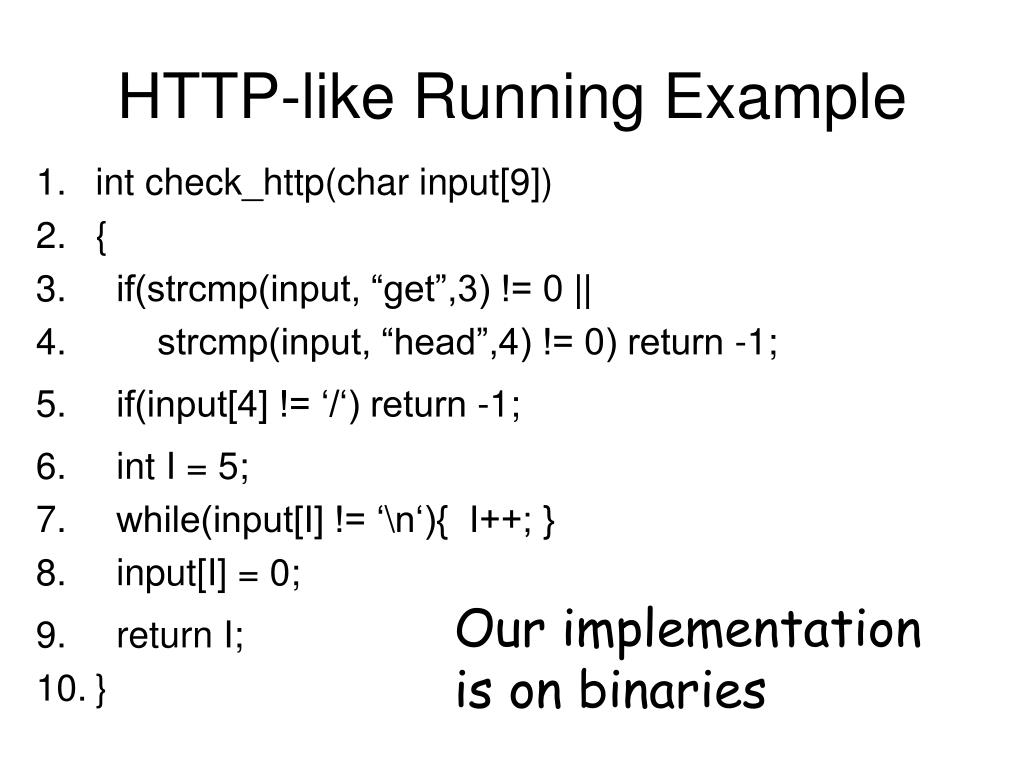 HTTP-like Running Example

1. int check_http(char input[9])
2. {
3. if(strcmp(input, “get”,3) != 0 ||
4. strcmp(input, “head”,4) != 0) return -1;
5. if(input[4] != ‘/‘) return -1;
6. int I = 5;
7. while(input[I] != ‘\n‘){ I++; }
8. input[I] = 0;
9. return I;
10. }

Our implementation is on binaries